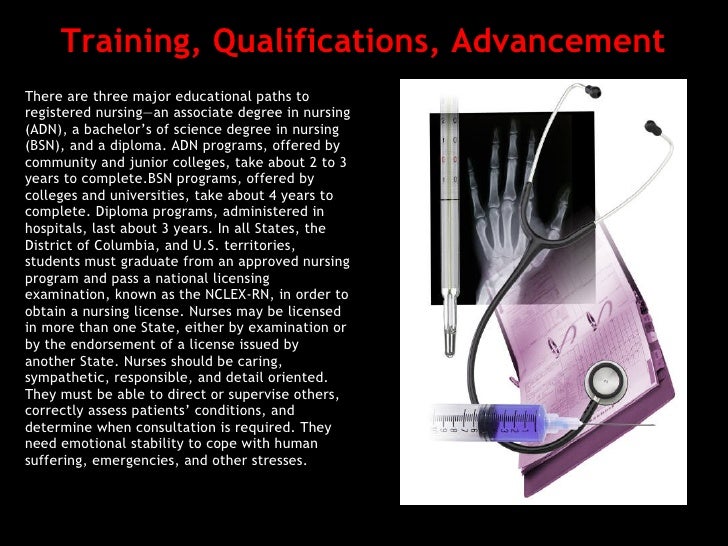 Training, Qualifications, Advancement

There are three major educational paths to registered nursing—an associate degree in nursing (ADN), a bachelor's of science degree in nursing (BSN), and a diploma. ADN programs, offered by community and junior colleges, take about 2 to 3 years to complete.BSN programs, offered by colleges and universities, take about 4 years to complete. Diploma programs, administered in hospitals, last about 3 years. In all States, the District of Columbia, and U.S. territories, students must graduate from an approved nursing program and pass a national licensing examination, known as the NCLEX-RN, in order to obtain a nursing license. Nurses may be licensed in more than one State, either by examination or by the endorsement of a license issued by another State. Nurses should be caring, sympathetic, responsible, and detail oriented. They must be able to direct or supervise others, correctly assess patients' conditions, and determine when consultation is required. They need emotional stability to cope with human suffering, emergencies, and other stresses.